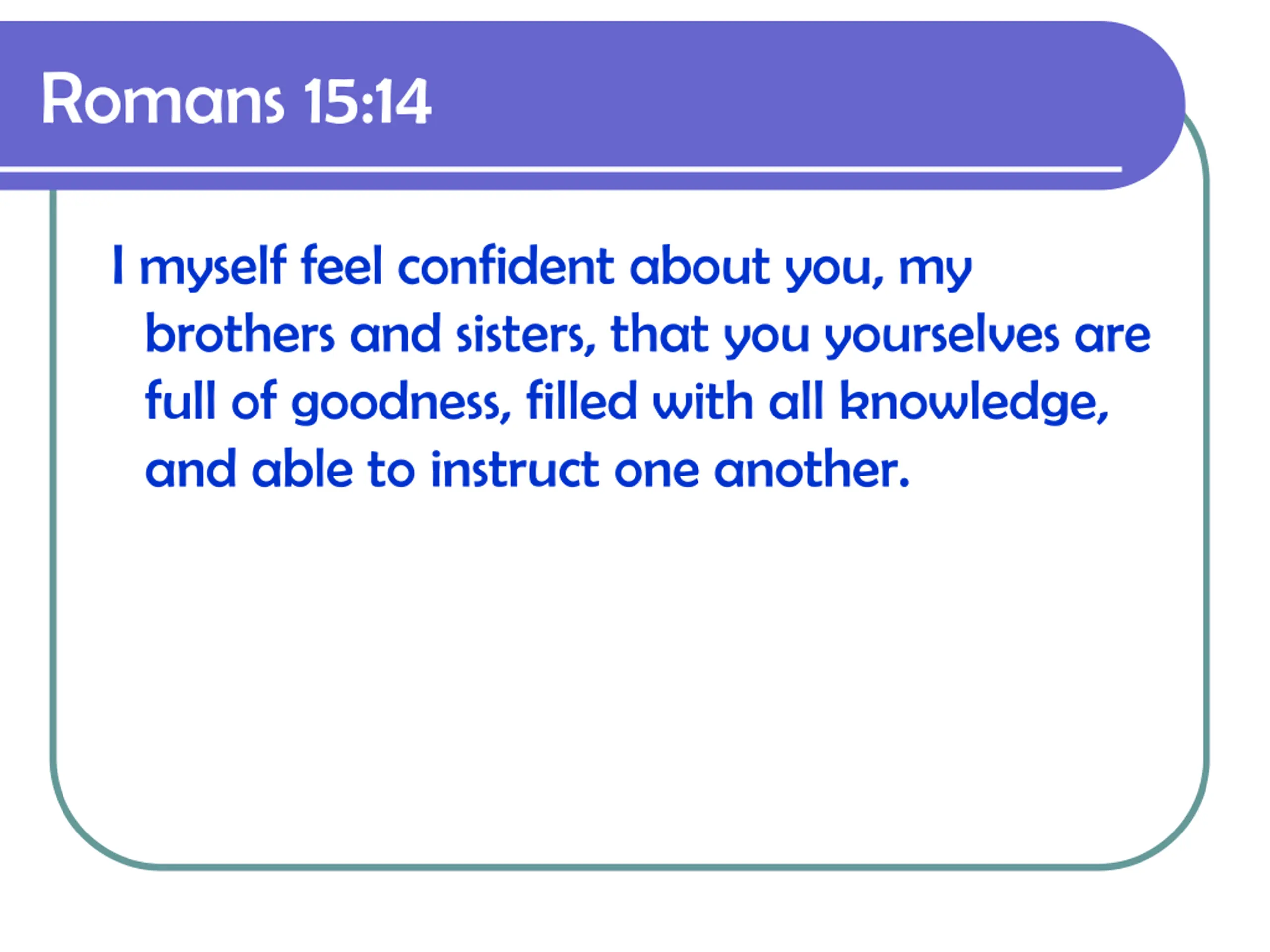 Romans 15:14

I myself feel confident about you, my brothers and sisters, that you yourselves are full of goodness, filled with all knowledge, and able to instruct one another.